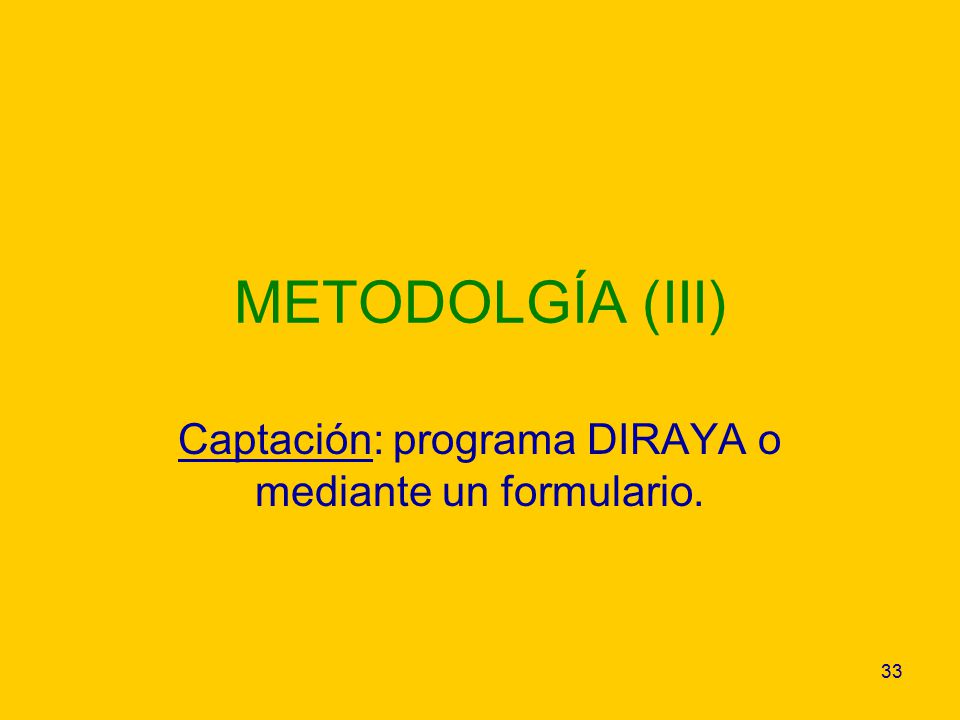 METODOLGÍA (III)

Captación: programa DIRAYA o mediante un formulario.

33